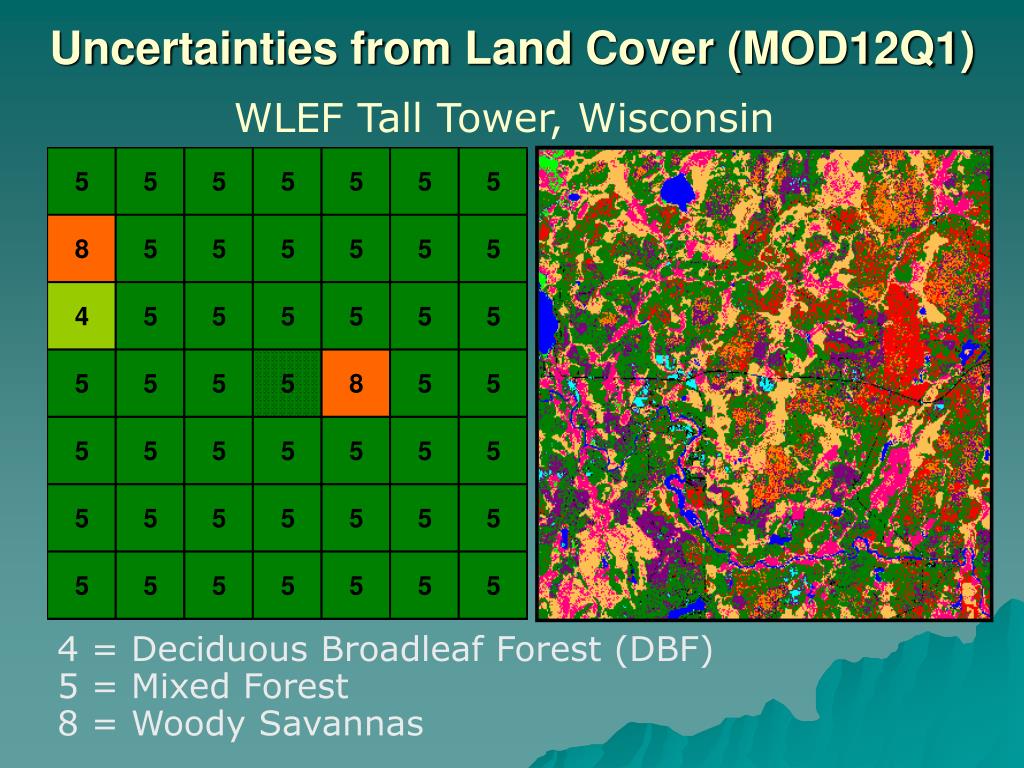 Uncertainties from Land Cover (MOD12Q1)

WLEF Tall Tower, Wisconsin

| 5 | 5 | 5 | 5 | 5 | 5 | 5 |
|---|---|---|---|---|---|---|
| 8 | 5 | 5 | 5 | 5 | 5 | 5 |
| 4 | 5 | 5 | 5 | 5 | 5 | 5 |
| 5 | 5 | 5 | 5 | 8 | 5 | 5 |
| 5 | 5 | 5 | 5 | 5 | 5 | 5 |
| 5 | 5 | 5 | 5 | 5 | 5 | 5 |
| 5 | 5 | 5 | 5 | 5 | 5 | 5 |

4 = Deciduous Broadleaf Forest (DBF)
5 = Mixed Forest
8 = Woody Savannas